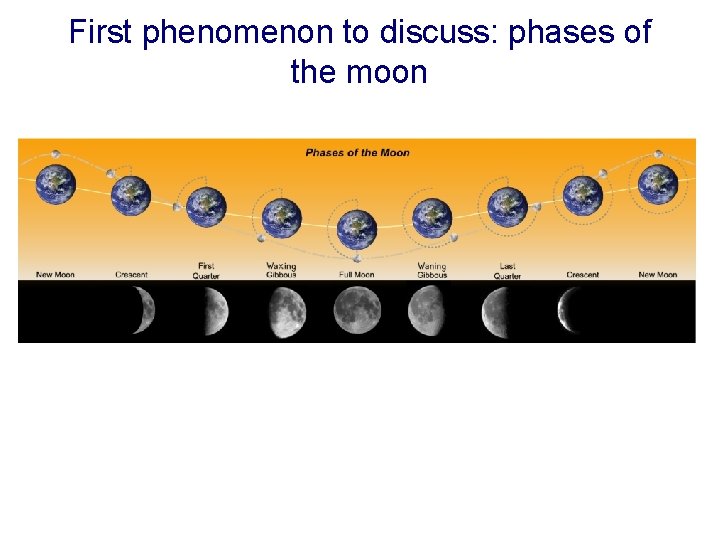 First phenomenon to discuss: phases of the moon

Phases of the Moon

New Moon

Crescent

First Quarter

Waxing Gibbous

Full Moon

Waning Gibbous

Last Quarter

Crescent

New Moon